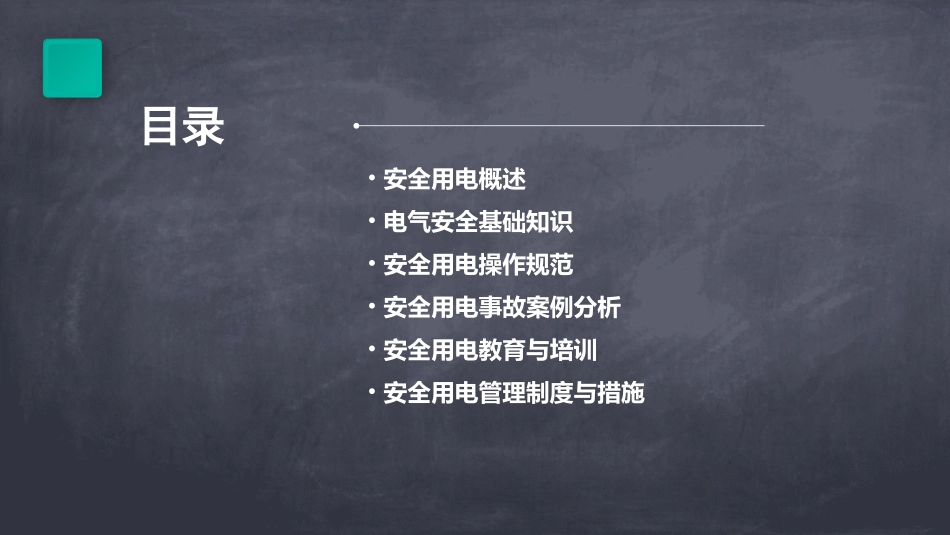 目录

• 安全用电概述
• 电气安全基础知识
• 安全用电操作规范
• 安全用电事故案例分析
• 安全用电教育与培训
• 安全用电管理制度与措施